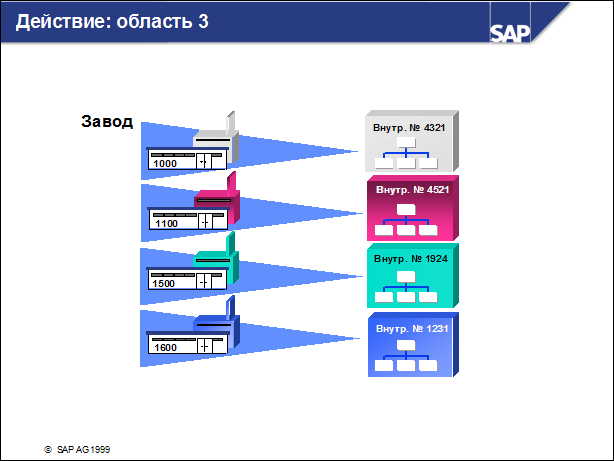 Действие: область 3

SAP

Завод

1000

1100

1500

1600

Внутр. № 4321

Внутр. № 4521

Внутр. № 1924

Внутр. № 1231

© SAP AG 1999